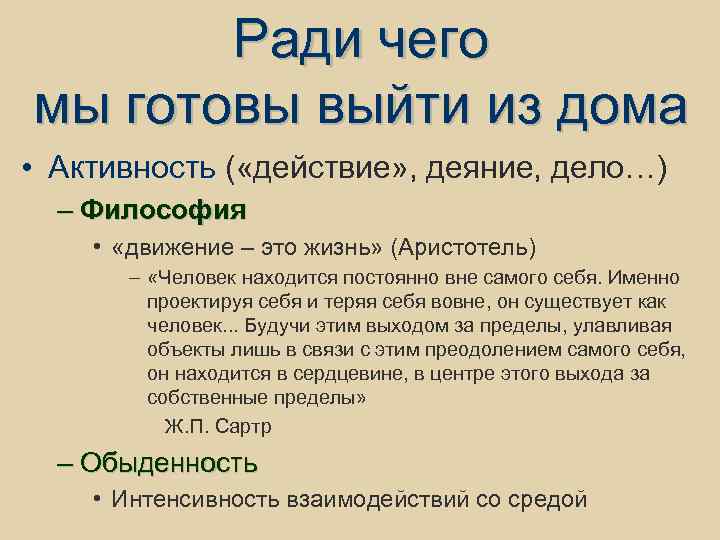 Ради чего
мы готовы выйти из дома

• Активность («действие», деяние, дело…)
– Философия
• «движение – это жизнь» (Аристотель)
– «Человек находится постоянно вне самого себя. Именно проектируя себя и теряя себя вовне, он существует как человек... Будучи этим выходом за пределы, улавливая объекты лишь в связи с этим преодолением самого себя, он находится в сердцевине, в центре этого выхода за собственные пределы»
Ж.П. Сартр
– Обыденность
• Интенсивность взаимодействий со средой